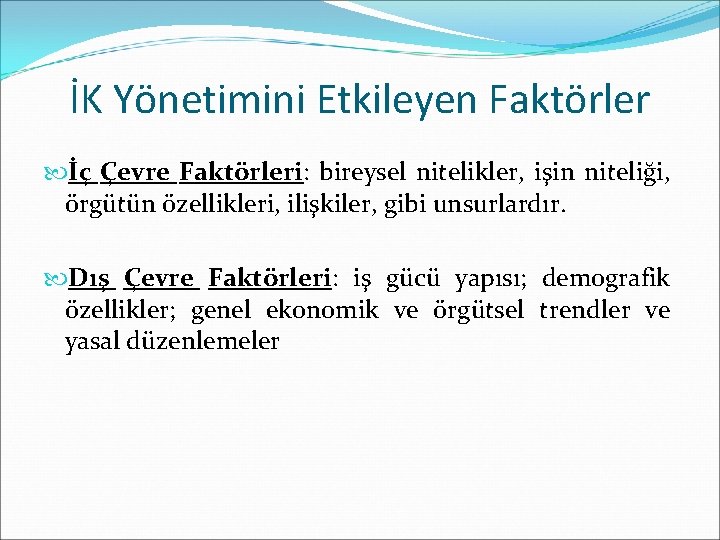 İK Yönetimini Etkileyen Faktörler

İç Çevre Faktörleri: bireysel nitelikler, işin niteliği, örgütün özellikleri, ilişkiler, gibi unsurlardır.

Dış Çevre Faktörleri: iş gücü yapısı; demografik özellikler; genel ekonomik ve örgütsel trendler ve yasal düzenlemeler